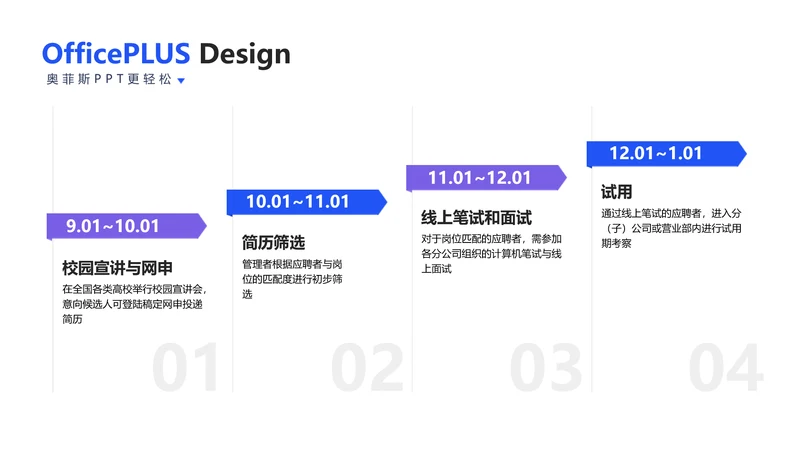 OfficePLUS Design
奥菲斯PPT更轻松

9.01~10.01

校园宣讲与网申

在全国各类高校举行校园宣讲会，意向候选人可登陆稿定网申投递简历

01

10.01~11.01

简历筛选

管理者根据应聘者与岗位的匹配度进行初步筛选

02

11.01~12.01

线上笔试和面试

对于岗位匹配的应聘者，需参加各分公司组织的计算机笔试与线上面试

03

12.01~1.01

试用

通过线上笔试的应聘者，进入分（子）公司或营业部内进行试用期考察

04